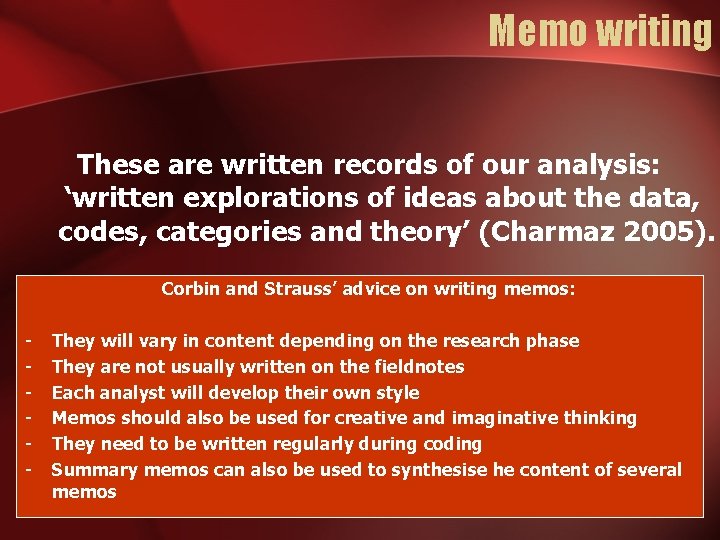 Memo writing

These are written records of our analysis: ‘written explorations of ideas about the data, codes, categories and theory’ (Charmaz 2005).

Corbin and Strauss’ advice on writing memos:

- They will vary in content depending on the research phase
- They are not usually written on the fieldnotes
- Each analyst will develop their own style
- Memos should also be used for creative and imaginative thinking
- They need to be written regularly during coding
- Summary memos can also be used to synthesise he content of several memos